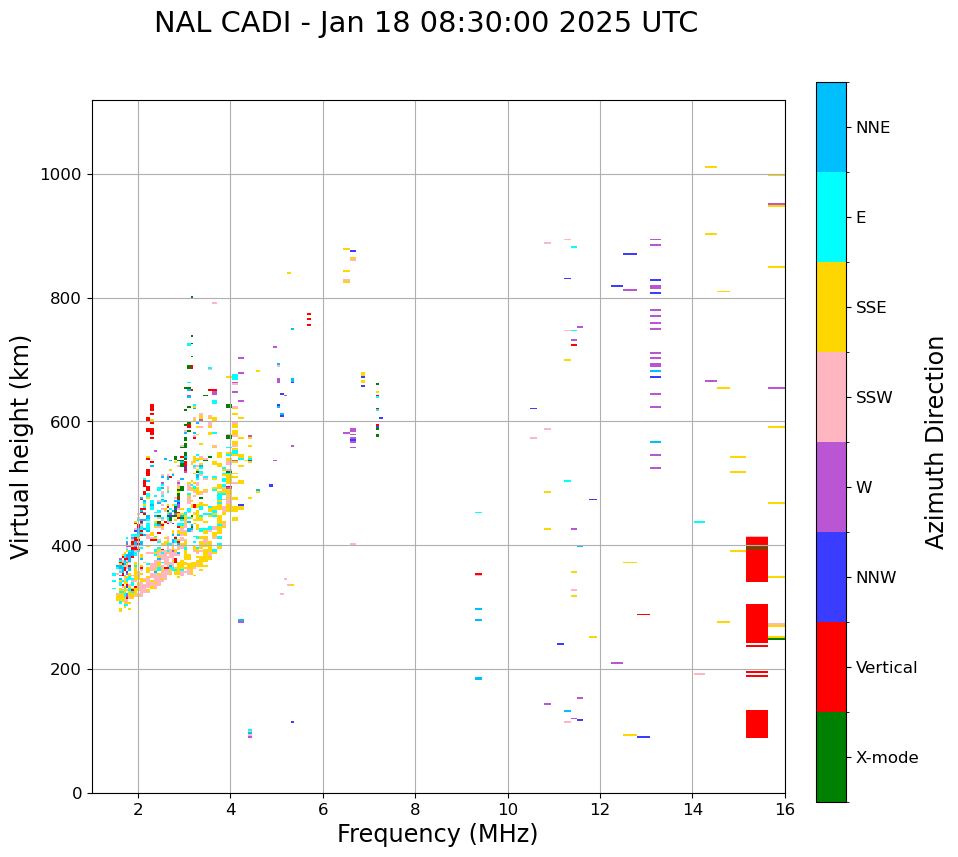 NAL CADI - Jan 18 08:30:00 2025 UTC

Virtual height (km)

1000
800
600
400
200
0

2
4
6
8
10
12
14
16

Frequency (MHz)

NNE
E
SSE
SSW
W
NNW
Vertical
X-mode

Azimuth Direction